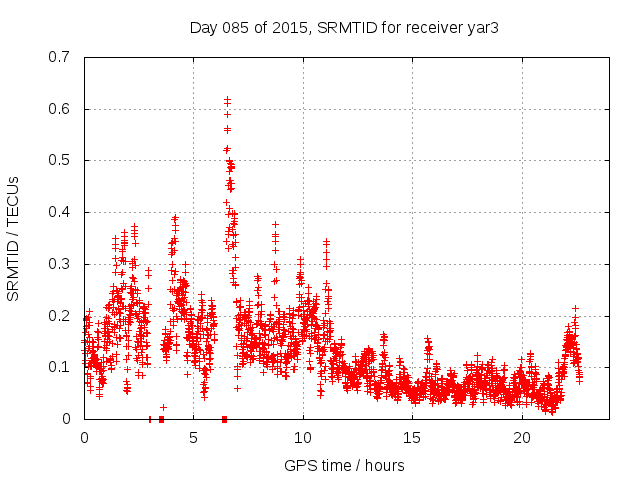 Day 085 of 2015, SRMTID for receiver yar3

SRMTID / TECUs

0.7
0.6
0.5
0.4
0.3
0.2
0.1
0

0
5
10
15
20

GPS time / hours